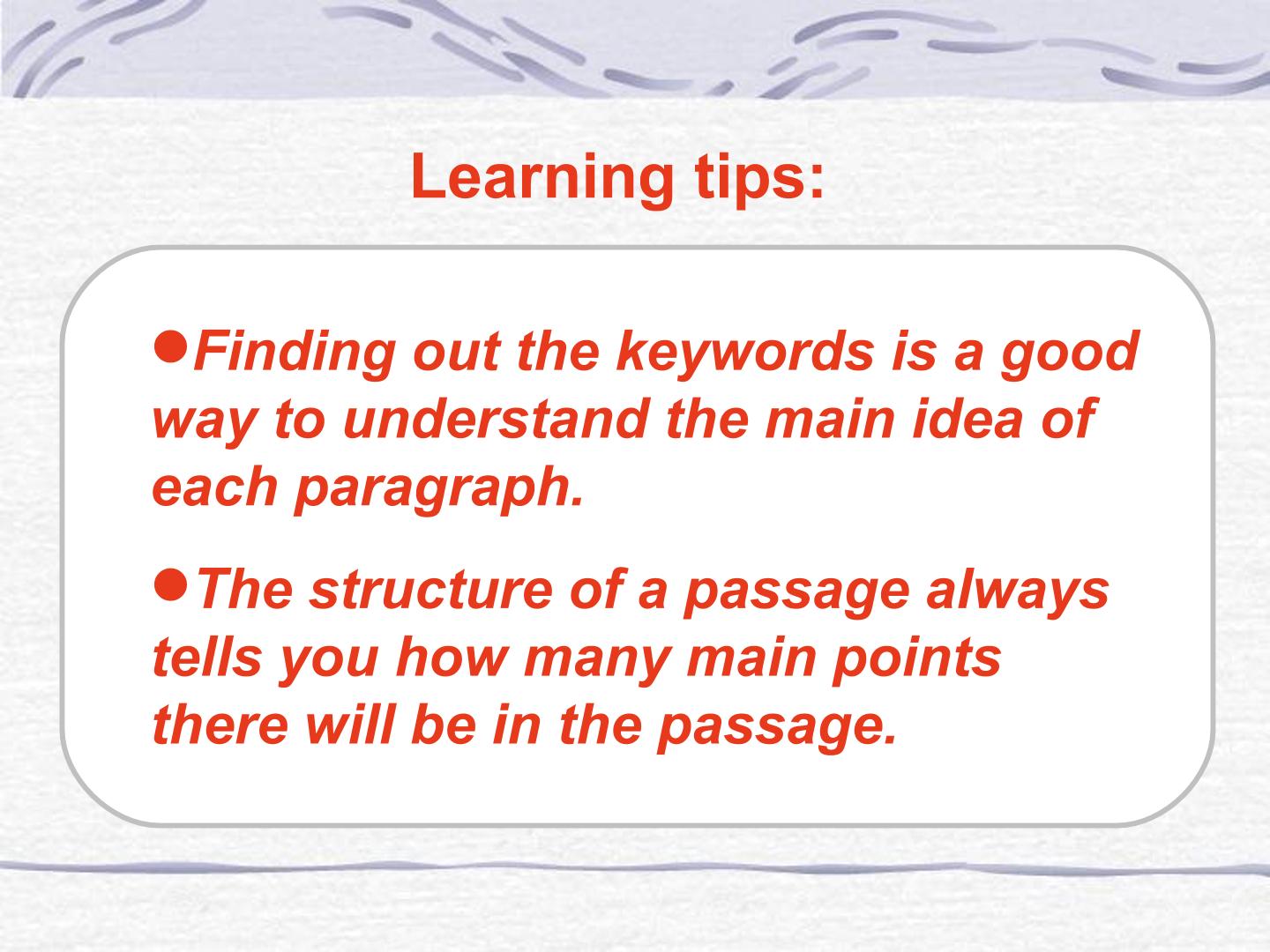 Learning tips:

●Finding out the keywords is a good way to understand the main idea of each paragraph.

●The structure of a passage always tells you how many main points there will be in the passage.